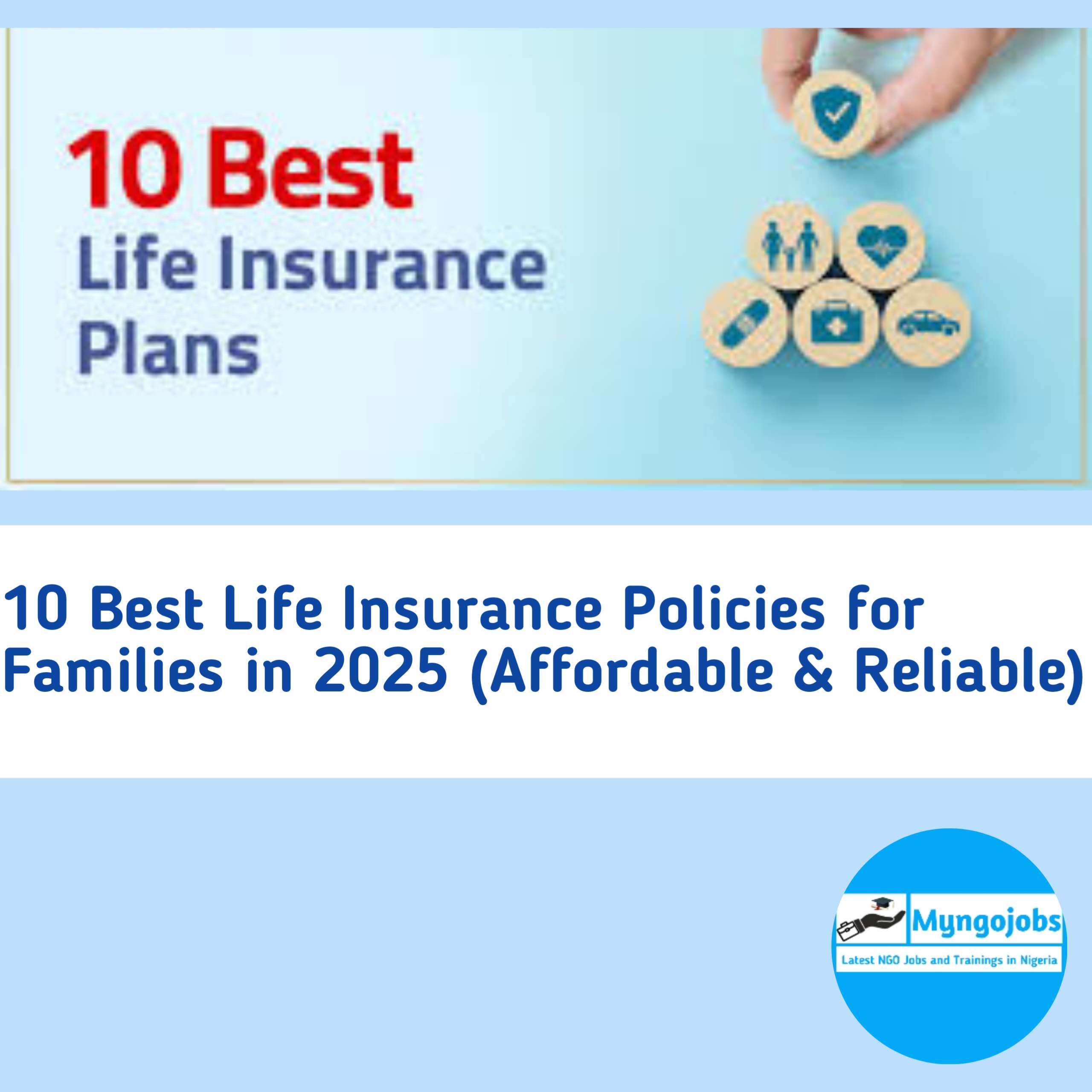 10 Best
Life Insurance
Plans

10 Best Life Insurance Policies for Families in 2025 (Affordable & Reliable)

Myngojobs
Latest NGO Jobs and Trainings in Nigeria